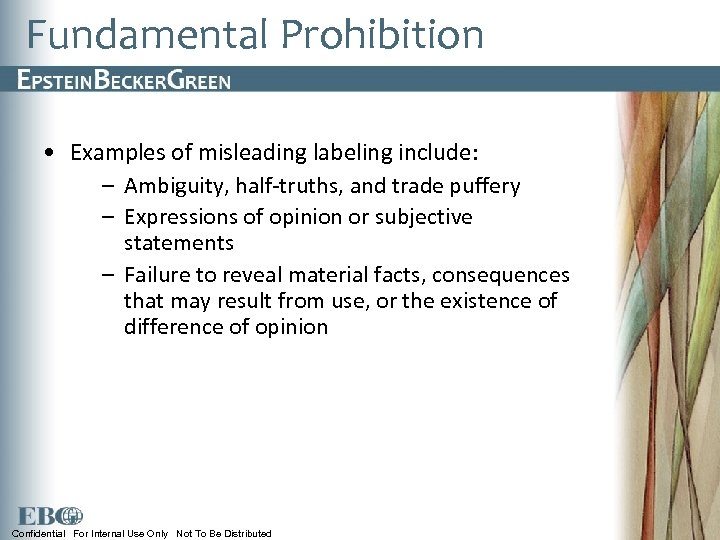 Fundamental Prohibition

EPSTEINBECKERGREEN

• Examples of misleading labeling include:
– Ambiguity, half-truths, and trade puffery
– Expressions of opinion or subjective statements
– Failure to reveal material facts, consequences that may result from use, or the existence of difference of opinion

EBG

Confidential For Internal Use Only Not To Be Distributed